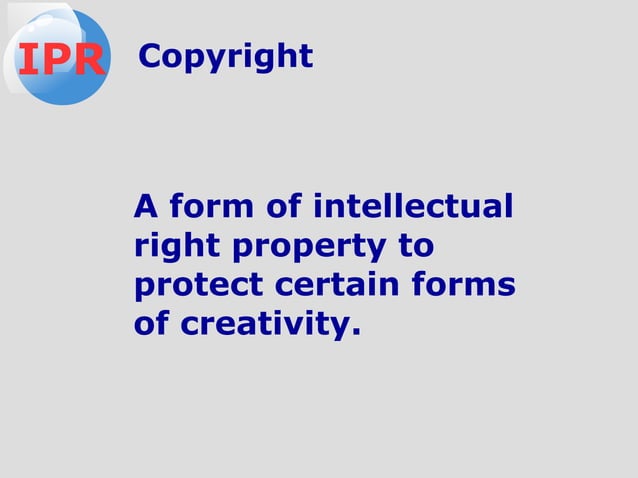 IPR

Copyright

A form of intellectual right property to protect certain forms of creativity.